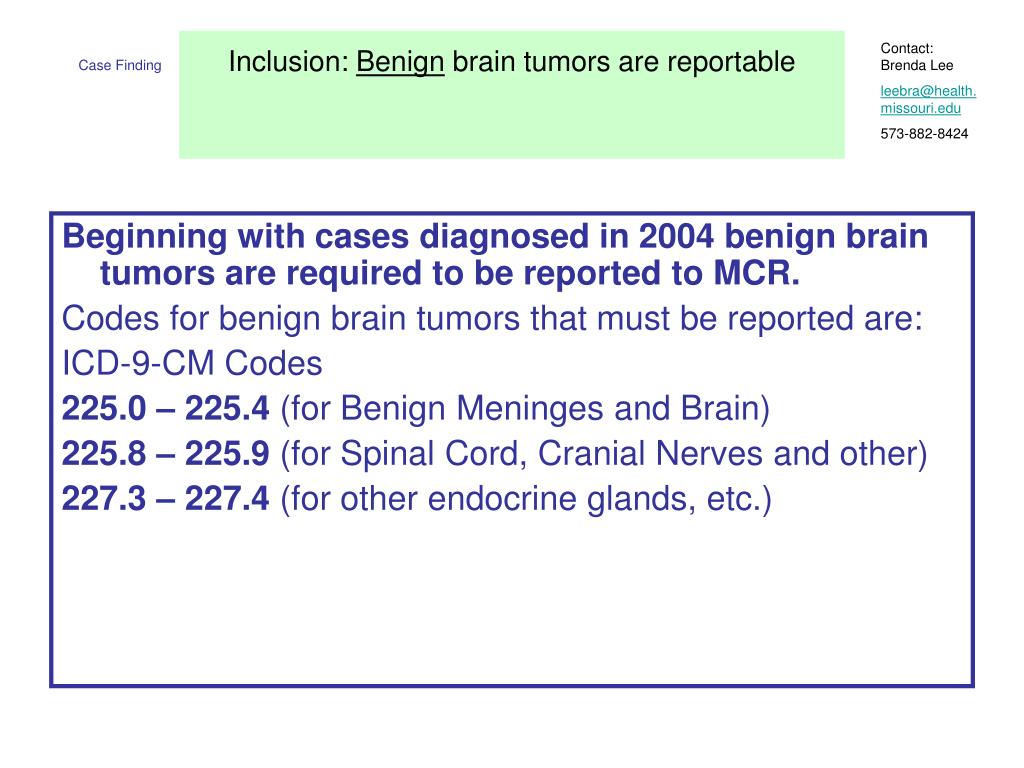 Case Finding

Inclusion: Benign brain tumors are reportable

Contact:
Brenda Lee
leebra@health.missouri.edu
573-882-8424

Beginning with cases diagnosed in 2004 benign brain tumors are required to be reported to MCR.

Codes for benign brain tumors that must be reported are:

ICD-9-CM Codes

225.0 – 225.4 (for Benign Meninges and Brain)

225.8 – 225.9 (for Spinal Cord, Cranial Nerves and other)

227.3 – 227.4 (for other endocrine glands, etc.)